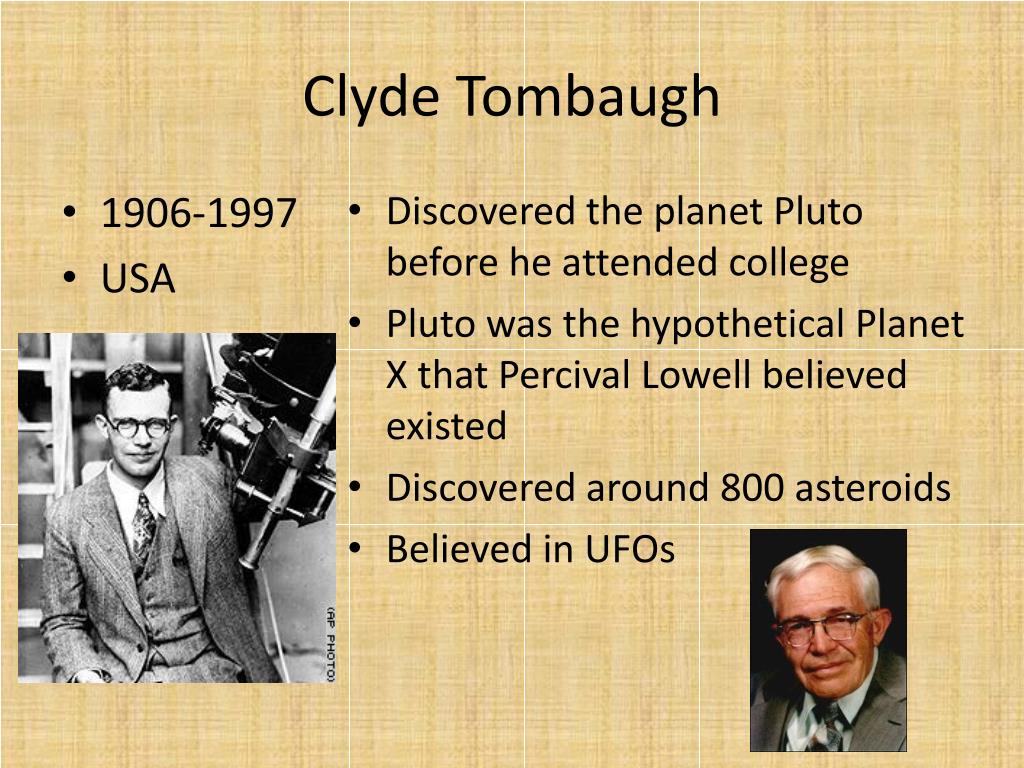 Clyde Tombaugh

• 1906-1997
• USA

(AP PHOTO)

• Discovered the planet Pluto before he attended college
• Pluto was the hypothetical Planet X that Percival Lowell believed existed
• Discovered around 800 asteroids
• Believed in UFOs